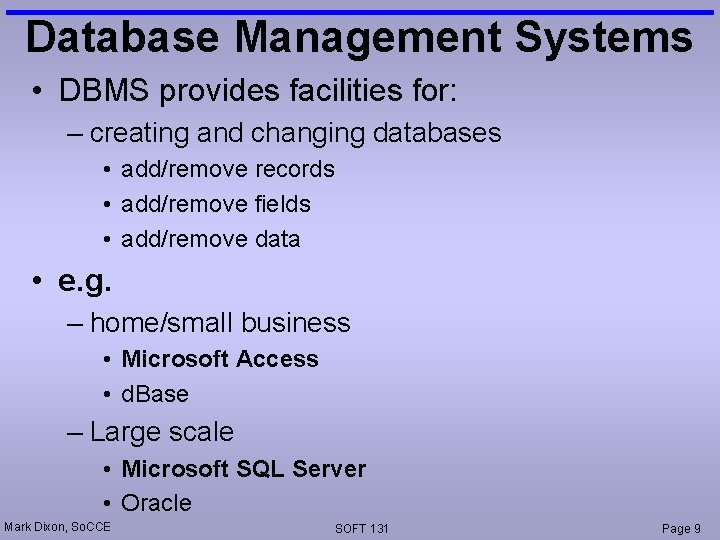 Database Management Systems

• DBMS provides facilities for:
– creating and changing databases
• add/remove records
• add/remove fields
• add/remove data

• e.g.
– home/small business
• Microsoft Access
• dBase
– Large scale
• Microsoft SQL Server
• Oracle

Mark Dixon, SoCCE SOFT 131 Page 9